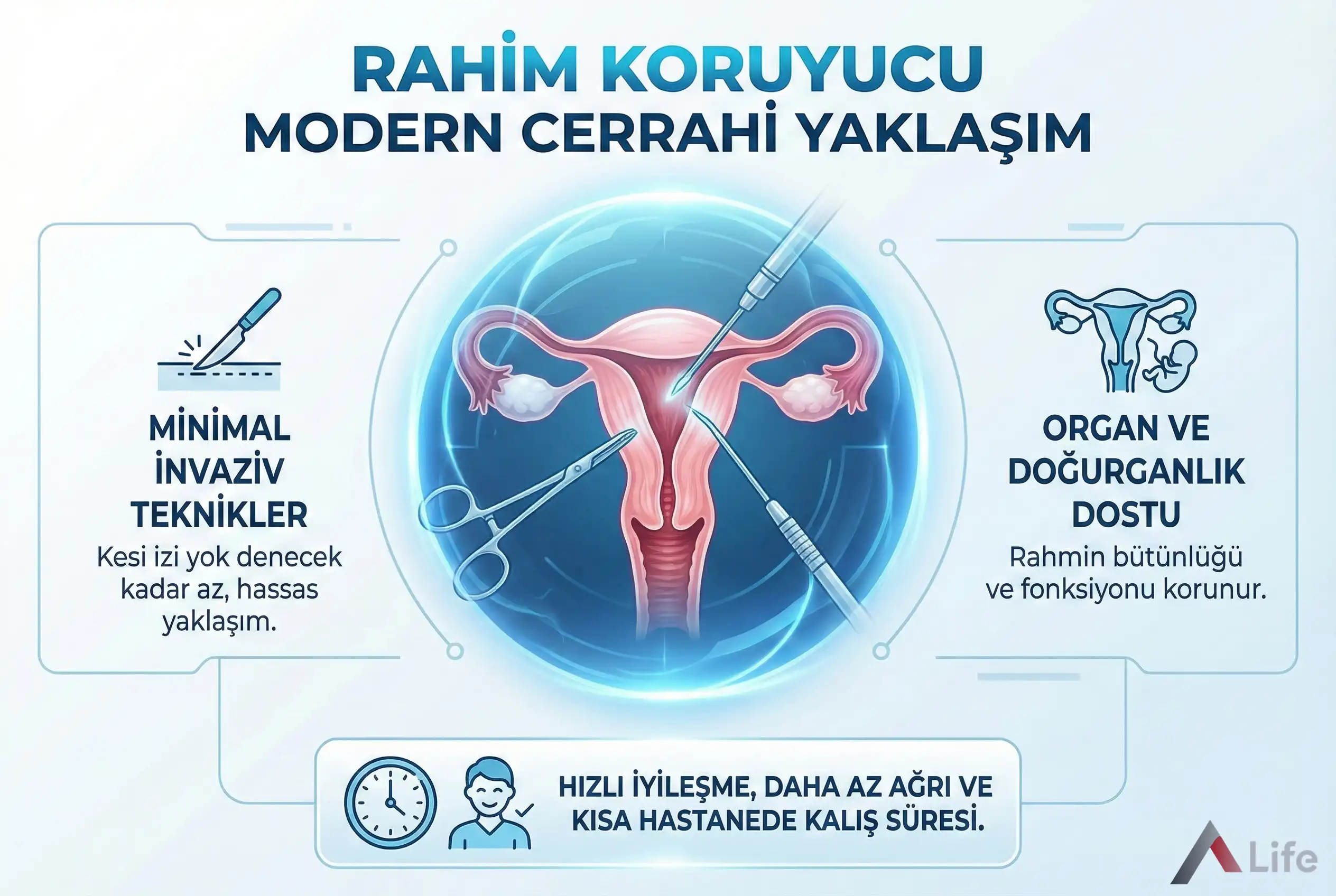 RAHİM KORUYUCU
MODERN CERRAHİ YAKLAŞIM

MİNİMAL İNVAZİV TEKNİKLER
Kesi izi yok denecek kadar az, hassas yaklaşım.

ORGAN VE DOĞURGANLIK DOSTU
Rahmin bütünlüğü ve fonksiyonu korunur.

HIZLI İYİLEŞME, DAHA AZ AĞRI VE KISA HASTANEDE KALIŞ SÜRESİ.

Life